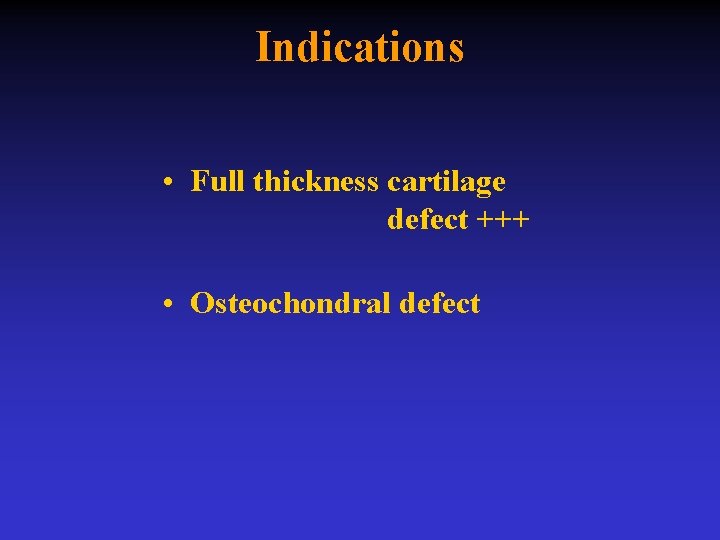 Indications

• Full thickness cartilage defect +++

• Osteochondral defect